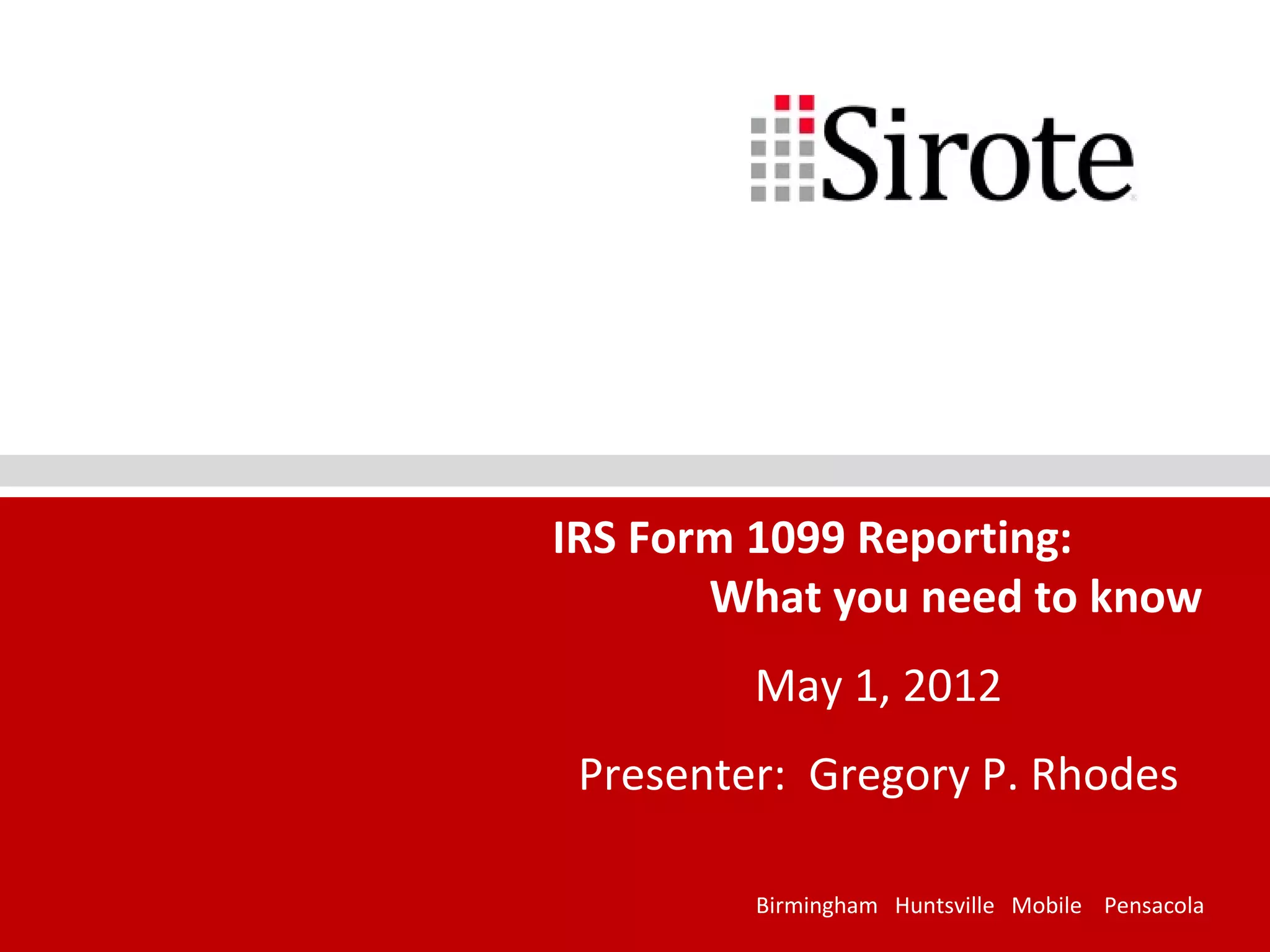 Sirote

IRS Form 1099 Reporting:
What you need to know

May 1, 2012

Presenter: Gregory P. Rhodes

Birmingham Huntsville Mobile Pensacola